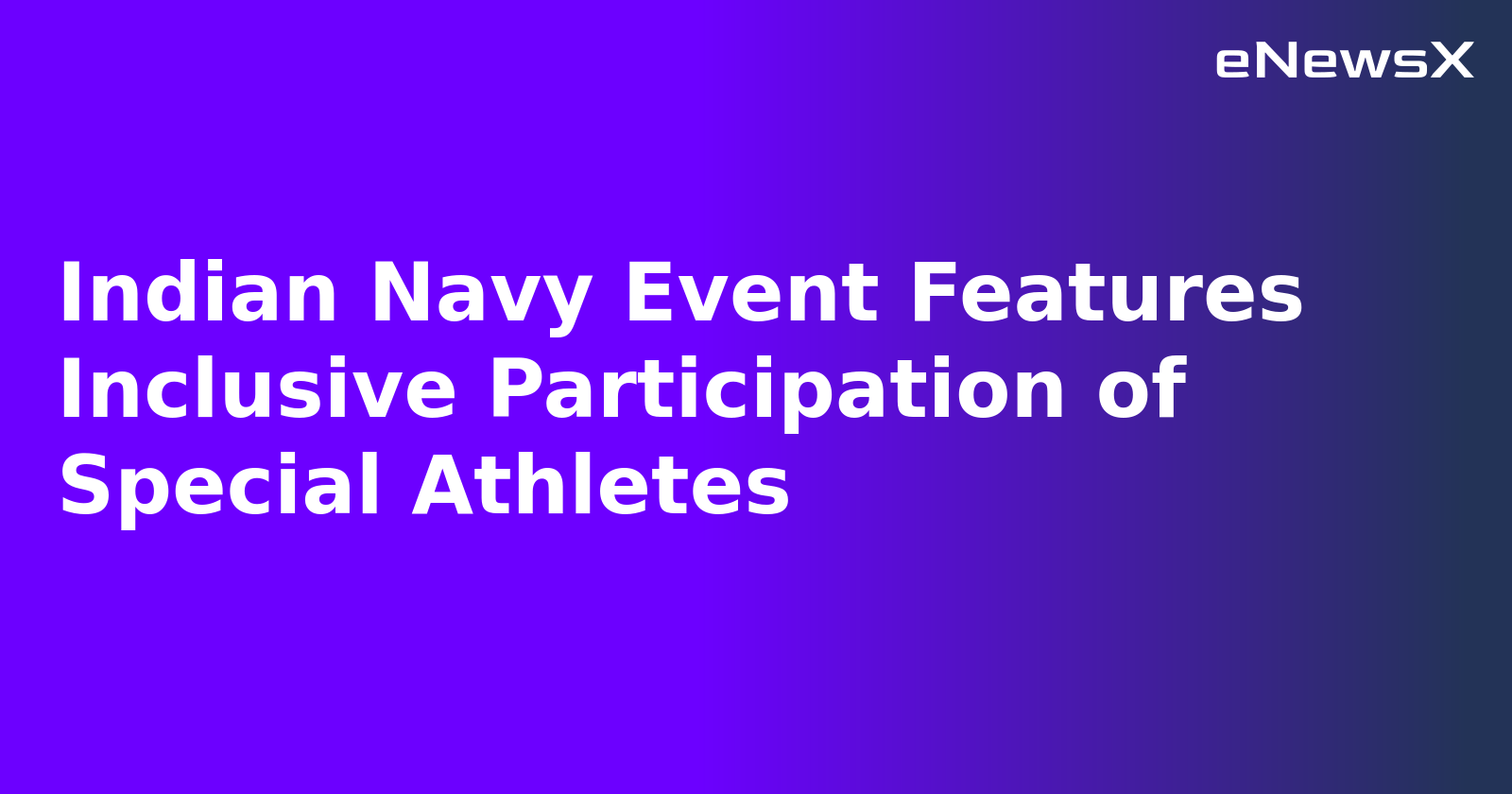 eNewsX

Indian Navy Event Features Inclusive Participation of Special Athletes